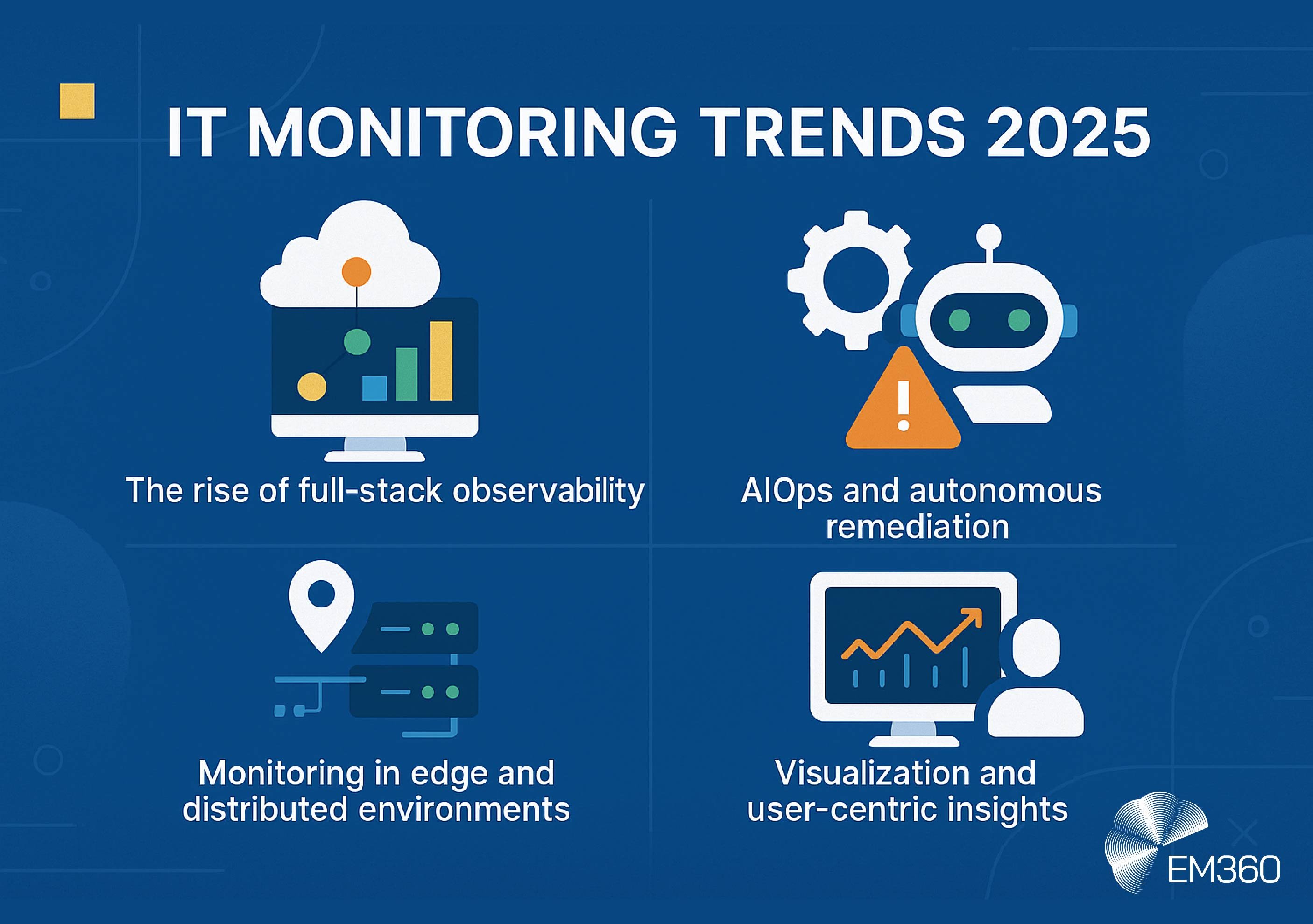 IT MONITORING TRENDS 2025

The rise of full-stack observability

AIOps and autonomous remediation

Monitoring in edge and distributed environments

Visualization and user-centric insights

EM360